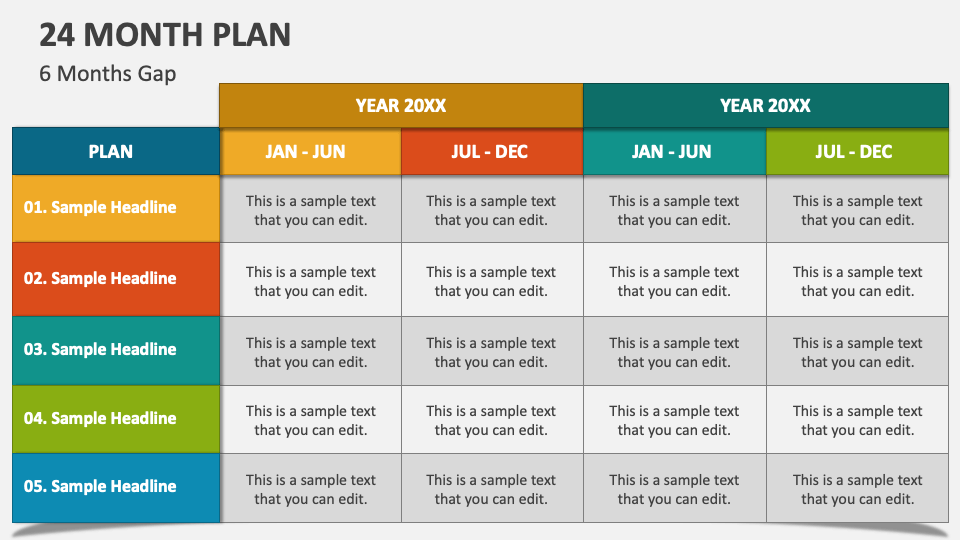 24 MONTH PLAN

6 Months Gap

| | YEAR 20XX | | YEAR 20XX | |
|---|---|---|---|---|
| PLAN | JAN - JUN | JUL - DEC | JAN - JUN | JUL - DEC |
| 01. Sample Headline | This is a sample text that you can edit. | This is a sample text that you can edit. | This is a sample text that you can edit. | This is a sample text that you can edit. |
| 02. Sample Headline | This is a sample text that you can edit. | This is a sample text that you can edit. | This is a sample text that you can edit. | This is a sample text that you can edit. |
| 03. Sample Headline | This is a sample text that you can edit. | This is a sample text that you can edit. | This is a sample text that you can edit. | This is a sample text that you can edit. |
| 04. Sample Headline | This is a sample text that you can edit. | This is a sample text that you can edit. | This is a sample text that you can edit. | This is a sample text that you can edit. |
| 05. Sample Headline | This is a sample text that you can edit. | This is a sample text that you can edit. | This is a sample text that you can edit. | This is a sample text that you can edit. |